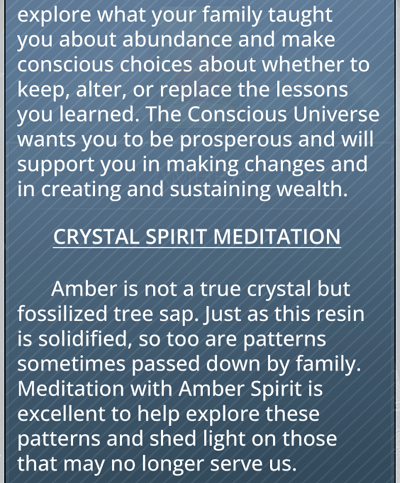 explore what your family taught you about abundance and make conscious choices about whether to keep, alter, or replace the lessons you learned. The Conscious Universe wants you to be prosperous and will support you in making changes and in creating and sustaining wealth.

CRYSTAL SPIRIT MEDITATION

Amber is not a true crystal but fossilized tree sap. Just as this resin is solidified, so too are patterns sometimes passed down by family. Meditation with Amber Spirit is excellent to help explore these patterns and shed light on those that may no longer serve us.